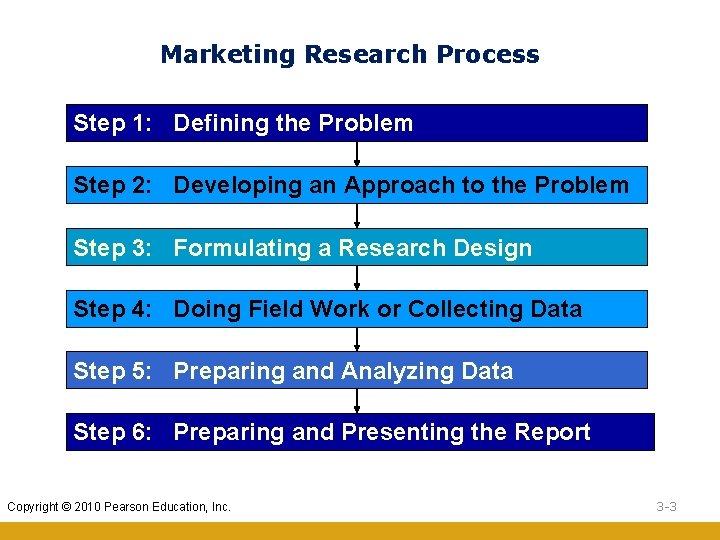 Marketing Research Process

Step 1: Defining the Problem

Step 2: Developing an Approach to the Problem

Step 3: Formulating a Research Design

Step 4: Doing Field Work or Collecting Data

Step 5: Preparing and Analyzing Data

Step 6: Preparing and Presenting the Report

Copyright © 2010 Pearson Education, Inc.

3-3